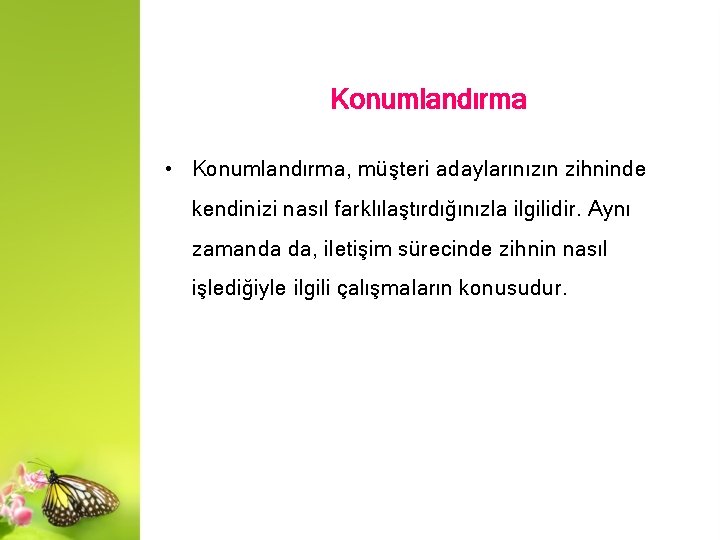 Konumlandırma

• Konumlandırma, müşteri adaylarınızın zihninde kendinizi nasıl farklılaştırdığınızla ilgilidir. Aynı zamanda da, iletişim sürecinde zihnin nasıl işlediğiyle ilgili çalışmaların konusudur.